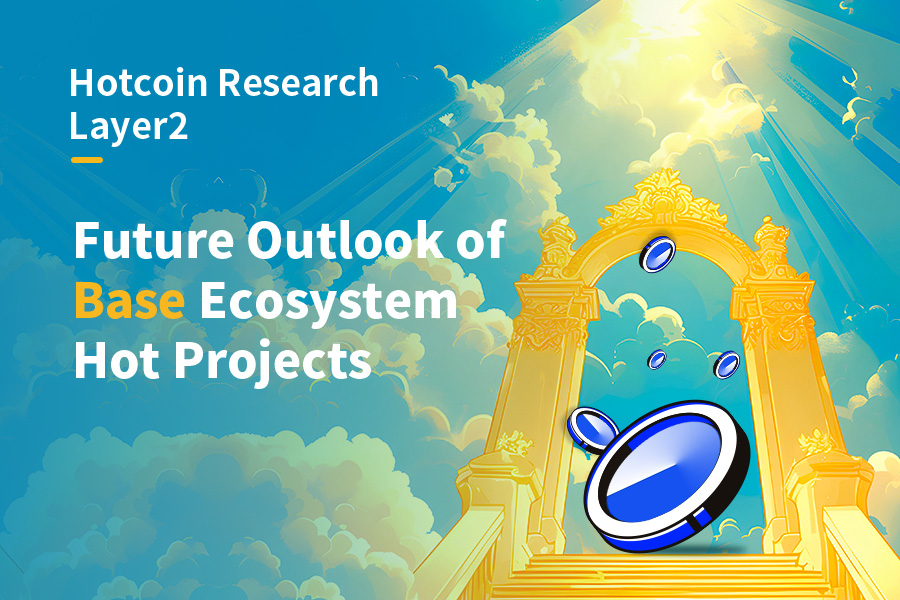 Hotcoin Research
Layer2

Future Outlook of Base Ecosystem Hot Projects